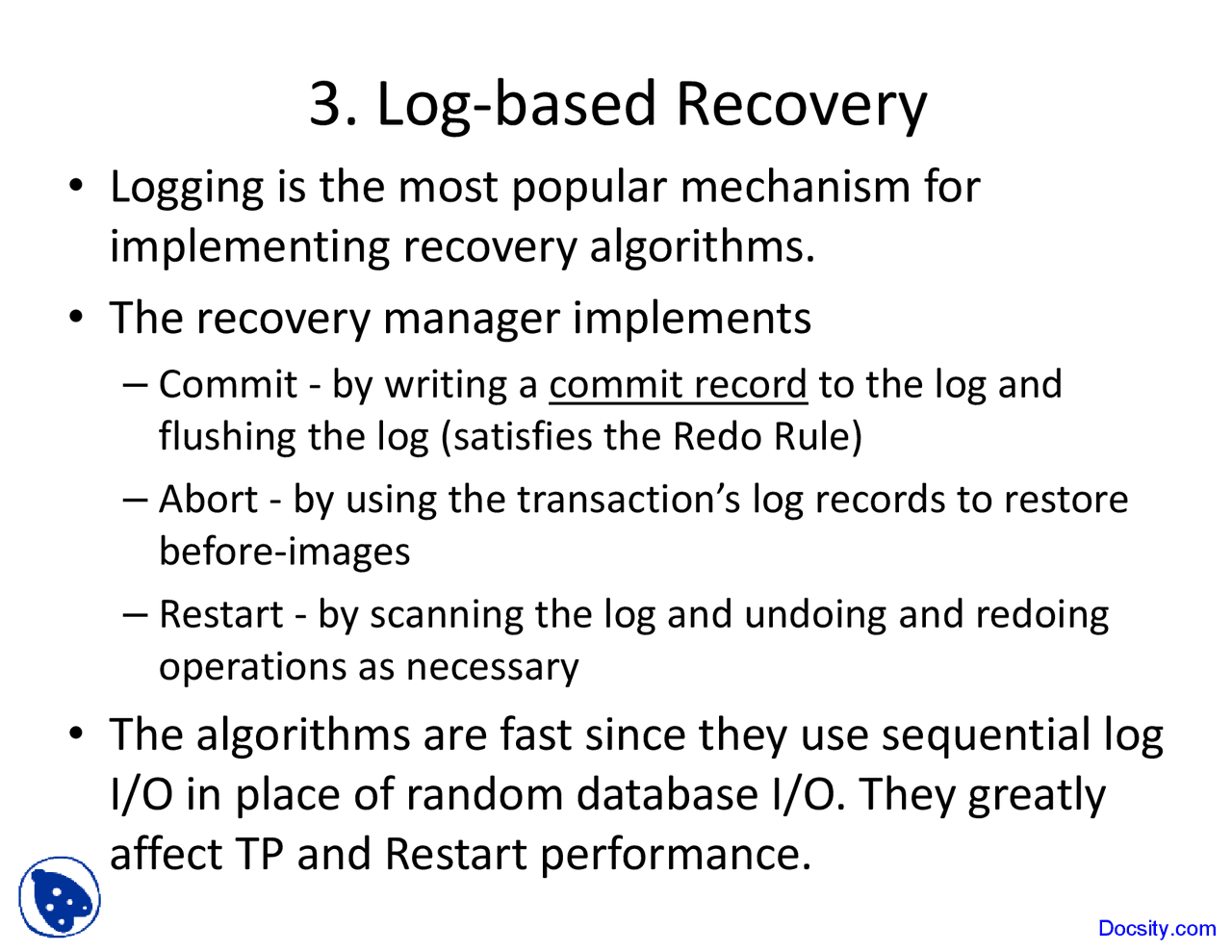 3. Log-based Recovery

• Logging is the most popular mechanism for implementing recovery algorithms.

• The recovery manager implements

– Commit - by writing a commit record to the log and flushing the log (satisfies the Redo Rule)

– Abort - by using the transaction's log records to restore before-images

– Restart - by scanning the log and undoing and redoing operations as necessary

• The algorithms are fast since they use sequential log I/O in place of random database I/O. They greatly affect TP and Restart performance.

Docsity.com